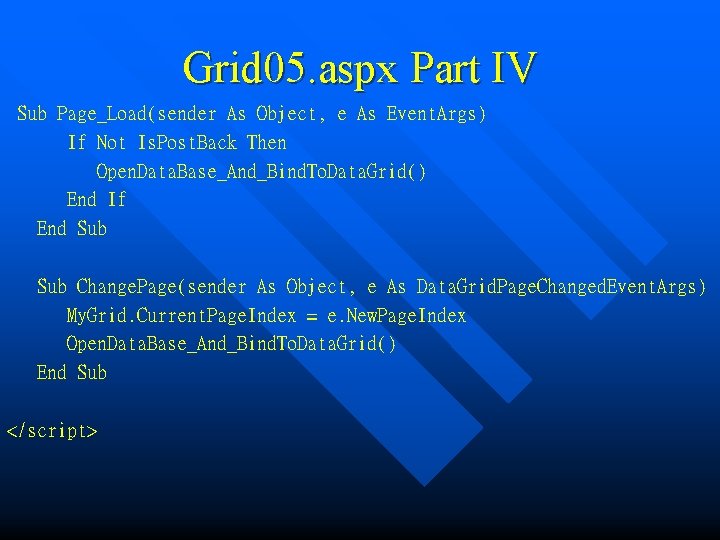 Grid05.aspx Part IV

Sub Page_Load(sender As Object, e As EventArgs)
If Not IsPostBack Then
OpenDataBase_And_BindToDataGrid()
End If
End Sub

Sub ChangePage(sender As Object, e As DataGridPageChangedEventArgs)
MyGrid.CurrentPageIndex = e.NewPageIndex
OpenDataBase_And_BindToDataGrid()
End Sub

</script>